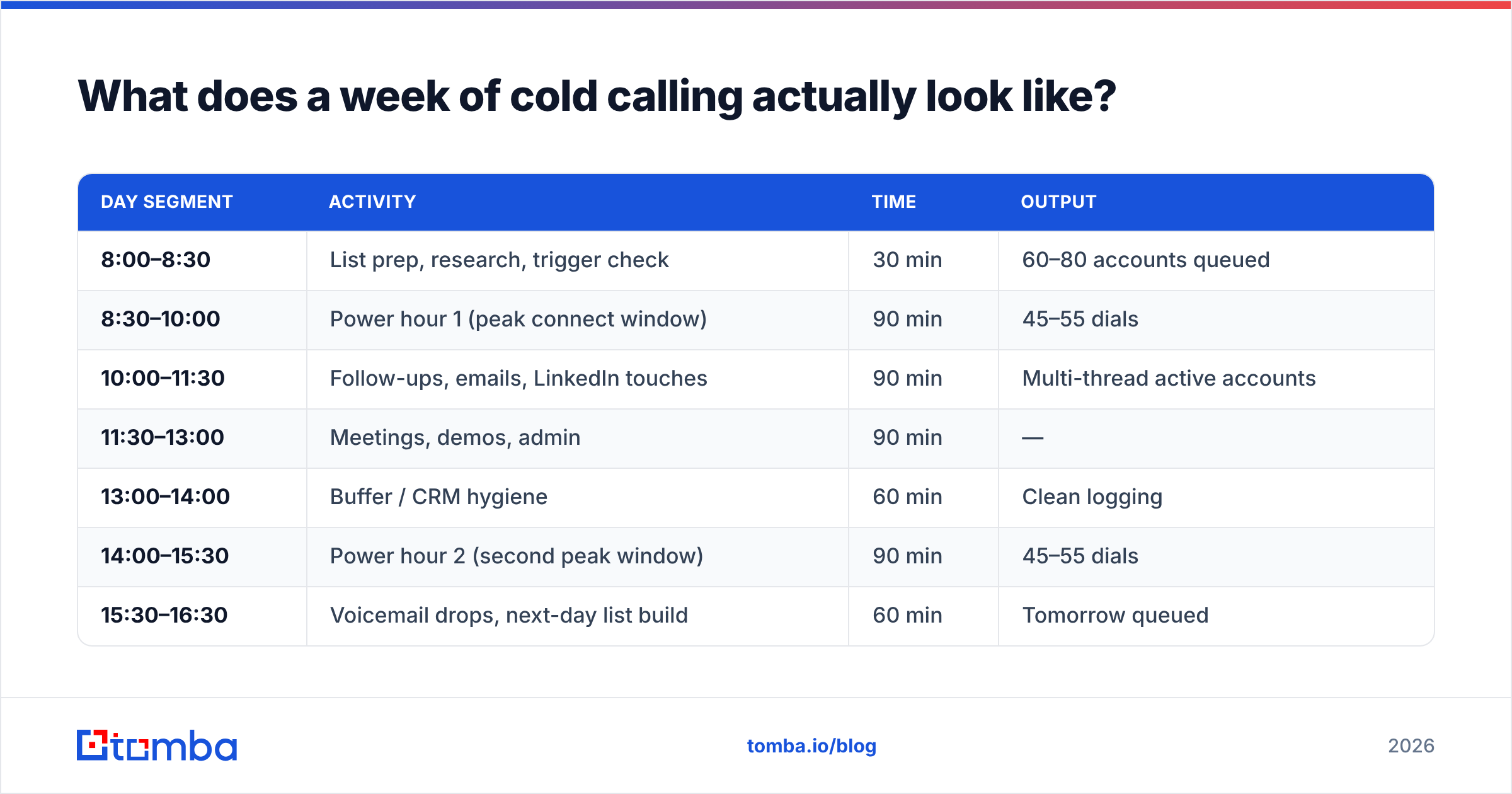 What does a week of cold calling actually look like?

| DAY SEGMENT | ACTIVITY | TIME | OUTPUT |
|---|---|---|---|
| 8:00–8:30 | List prep, research, trigger check | 30 min | 60–80 accounts queued |
| 8:30–10:00 | Power hour 1 (peak connect window) | 90 min | 45–55 dials |
| 10:00–11:30 | Follow-ups, emails, LinkedIn touches | 90 min | Multi-thread active accounts |
| 11:30–13:00 | Meetings, demos, admin | 90 min | — |
| 13:00–14:00 | Buffer / CRM hygiene | 60 min | Clean logging |
| 14:00–15:30 | Power hour 2 (second peak window) | 90 min | 45–55 dials |
| 15:30–16:30 | Voicemail drops, next-day list build | 60 min | Tomorrow queued |

tomba

tomba.io/blog

2026